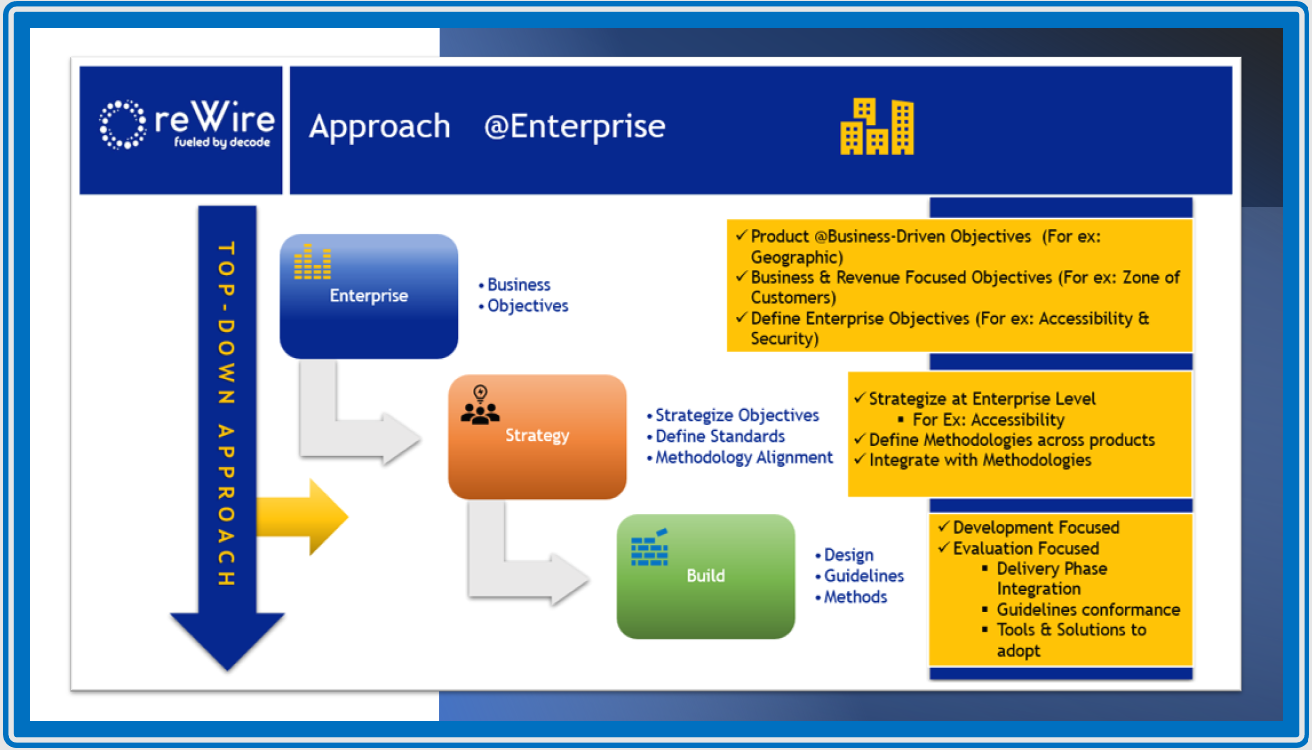 reWire
fueled by decode

Approach @Enterprise

TOP-DOWN APPROACH

Enterprise

• Business
• Objectives

✓ Product @Business-Driven Objectives (For ex: Geographic)
✓ Business & Revenue Focused Objectives (For ex: Zone of Customers)
✓ Define Enterprise Objectives (For ex: Accessibility & Security)

Strategy

• Strategize Objectives
• Define Standards
• Methodology Alignment

✓ Strategize at Enterprise Level
▪ For Ex: Accessibility
✓ Define Methodologies across products
✓ Integrate with Methodologies

Build

• Design
• Guidelines
• Methods

✓ Development Focused
✓ Evaluation Focused
▪ Delivery Phase Integration
▪ Guidelines conformance
▪ Tools & Solutions to adopt